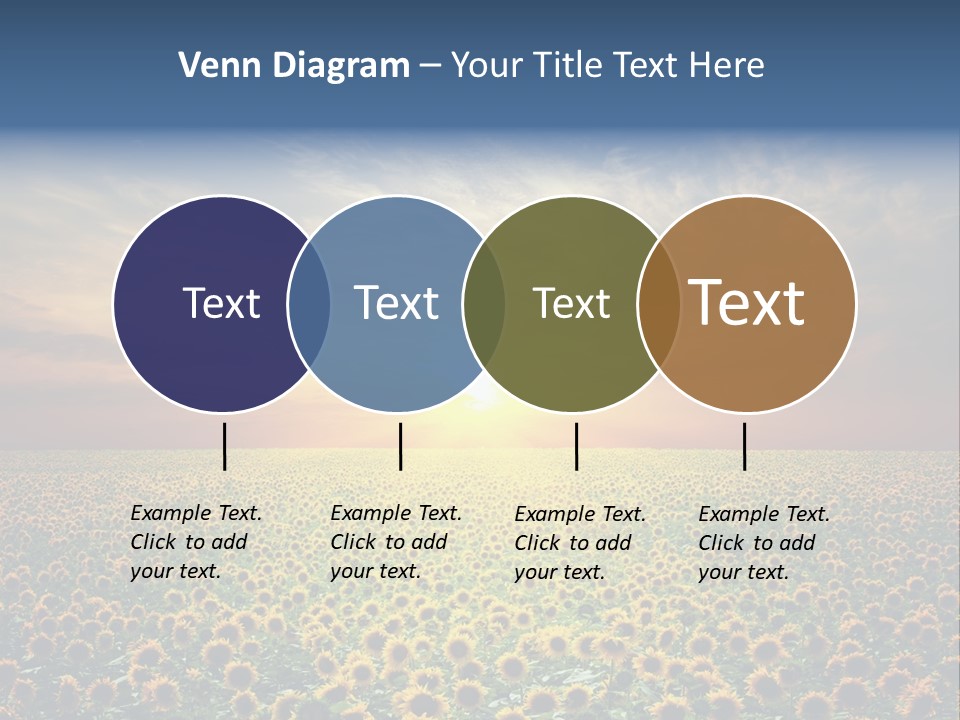 Venn Diagram – Your Title Text Here

Text

Text

Text

Text

Example Text. Click to add your text.

Example Text. Click to add your text.

Example Text. Click to add your text.

Example Text. Click to add your text.